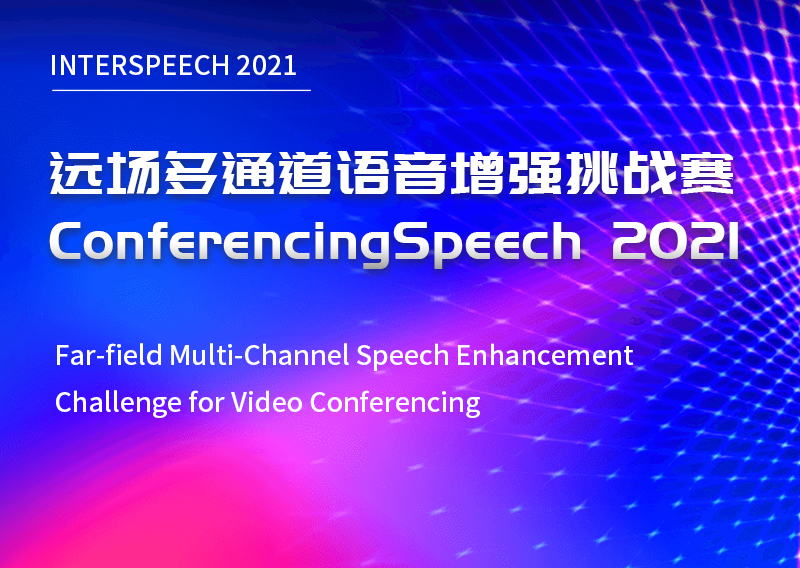 INTERSPEECH 2021

远场多通道语音增强挑战赛
ConferencingSpeech 2021

Far-field Multi-Channel Speech Enhancement Challenge for Video Conferencing